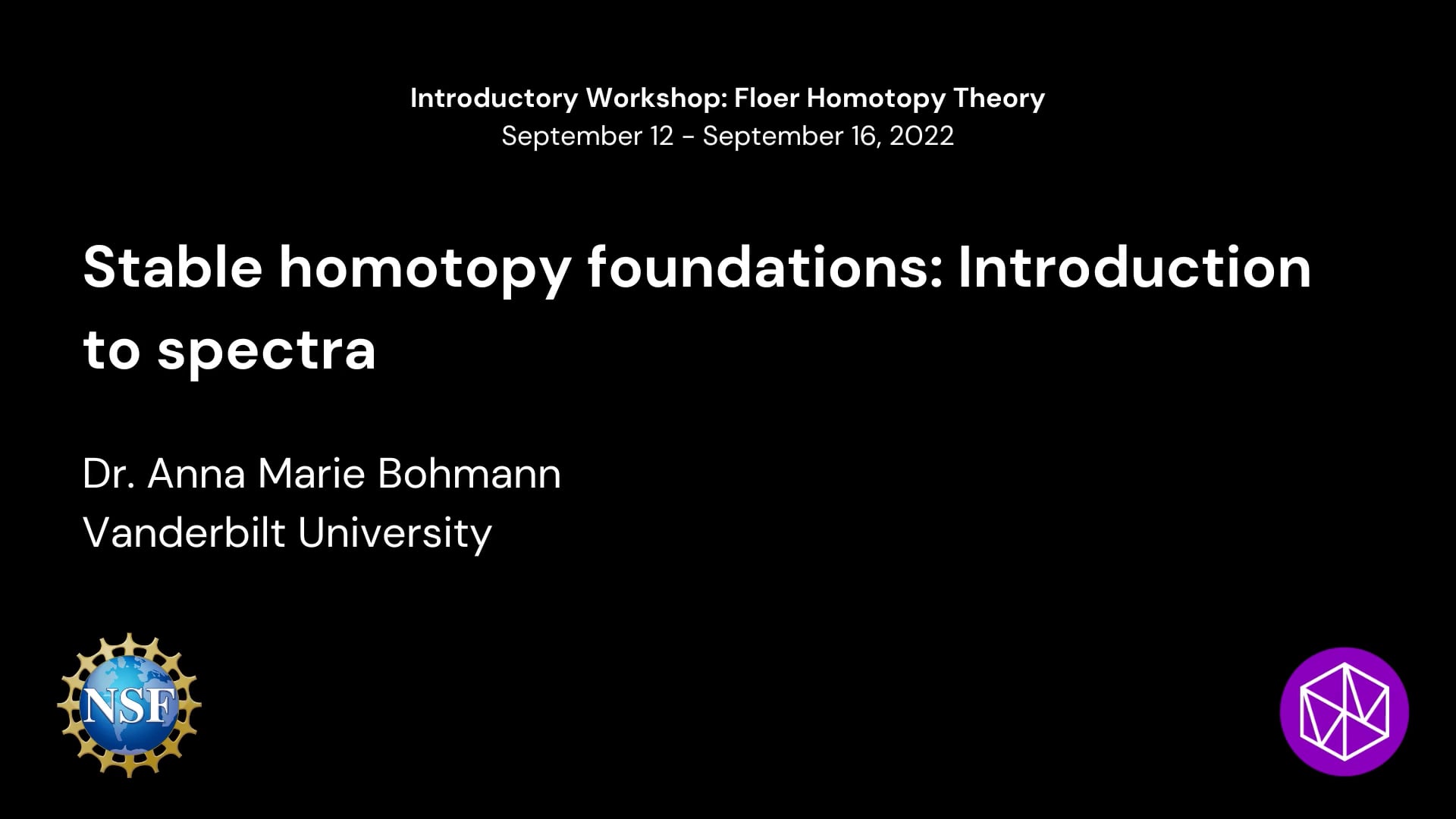 Introductory Workshop: Floer Homotopy Theory
September 12 - September 16, 2022

Stable homotopy foundations: Introduction to spectra

Dr. Anna Marie Bohmann
Vanderbilt University

NSF